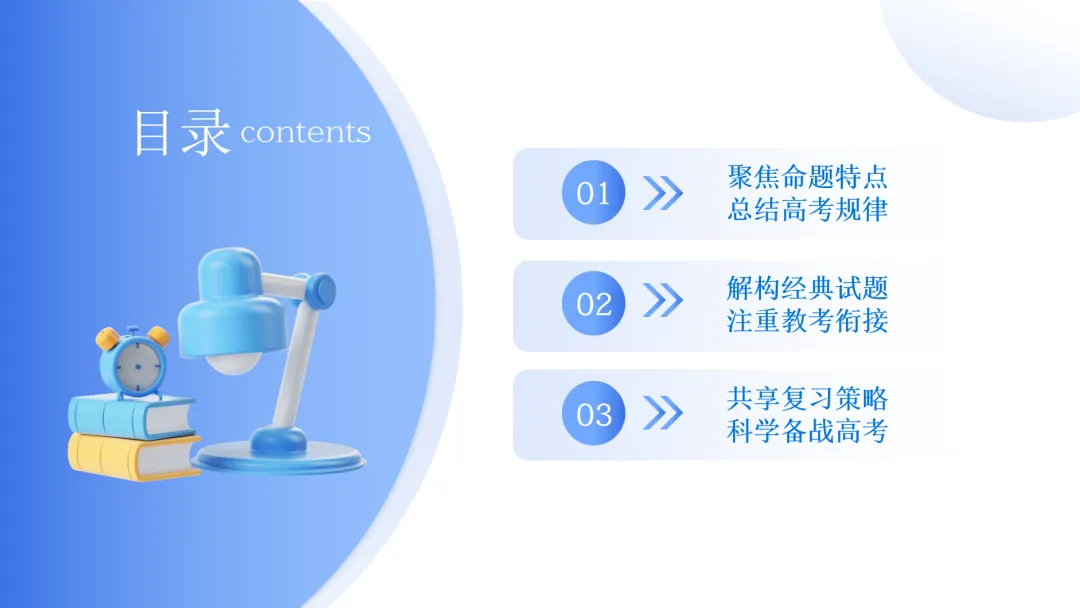 目录 contents

01

聚焦命题特点
总结高考规律

02

解构经典试题
注重教考衔接

03

共享复习策略
科学备战高考